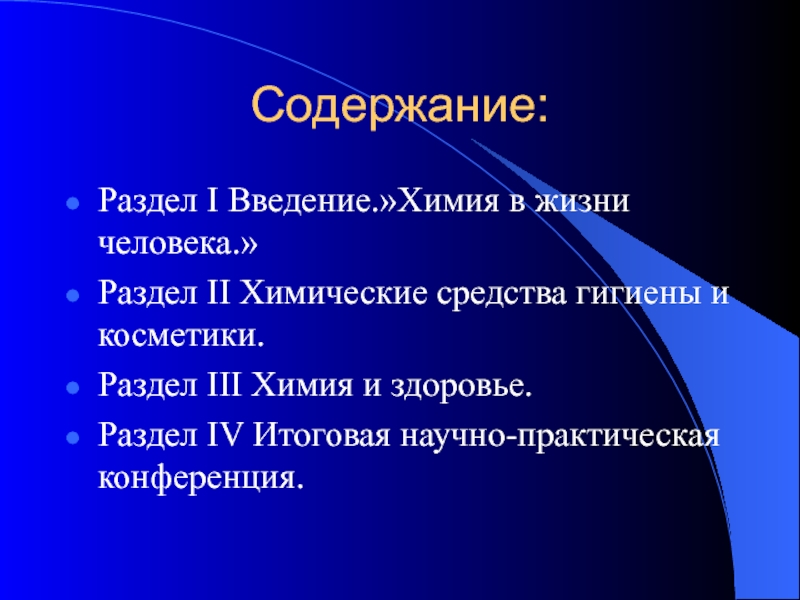 Содержание:

- Раздел I Введение.»Химия в жизни человека.»
- Раздел II Химические средства гигиены и косметики.
- Раздел III Химия и здоровье.
- Раздел IV Итоговая научно-практическая конференция.